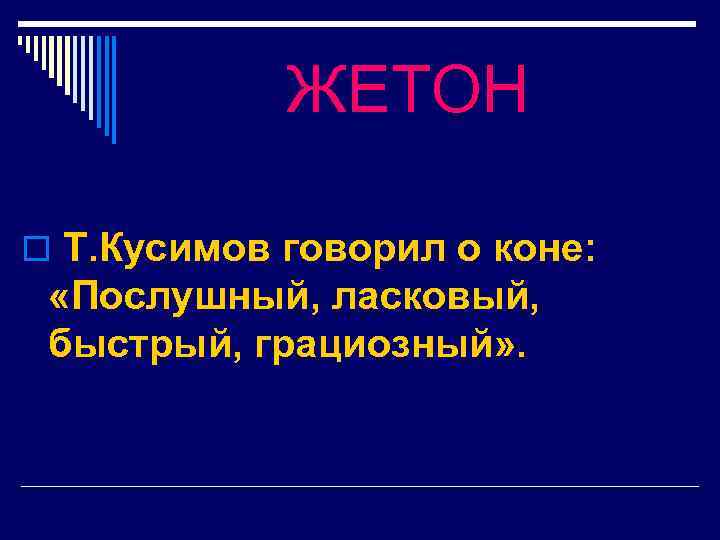 ЖЕТОН

Т.Кусимов говорил о коне: «Послушный, ласковый, быстрый, грациозный».